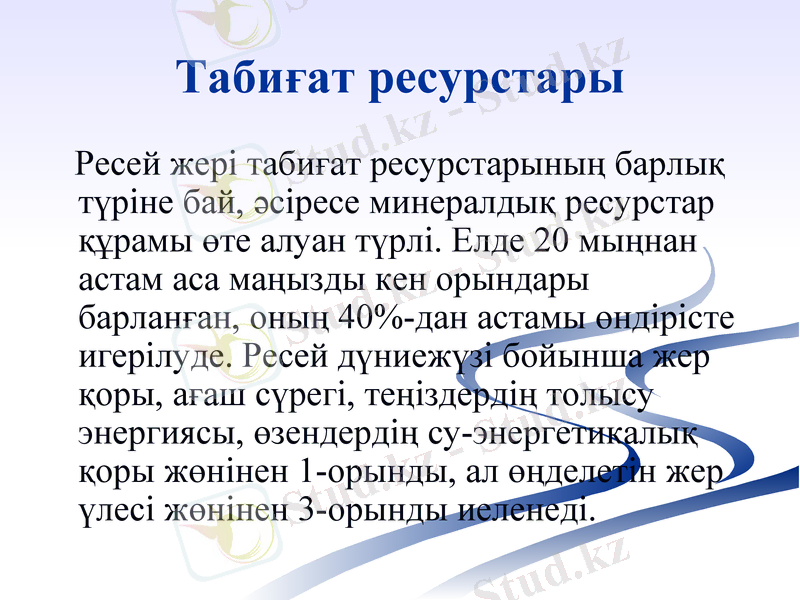 Табиғат ресурстары

Ресей жері табиғат ресурстарының барлық түріне бай, әсіресе минералдық ресурстар құрамы өте алуан түрлі. Елде 20 мыңнан астам аса маңызды кен орындары барланған, оның 40%-дан астамы өндірісте игерілуде. Ресей дүниежүзі бойынша жер қоры, ағаш сүрегі, теңіздердің толысу энергиясы, өзендердің су-энергетикалық қоры жөнінен 1-орынды, ал өңделетін жер үлесі жөнінен 3-орынды иеленеді.

Stud.kz - Stud.kz